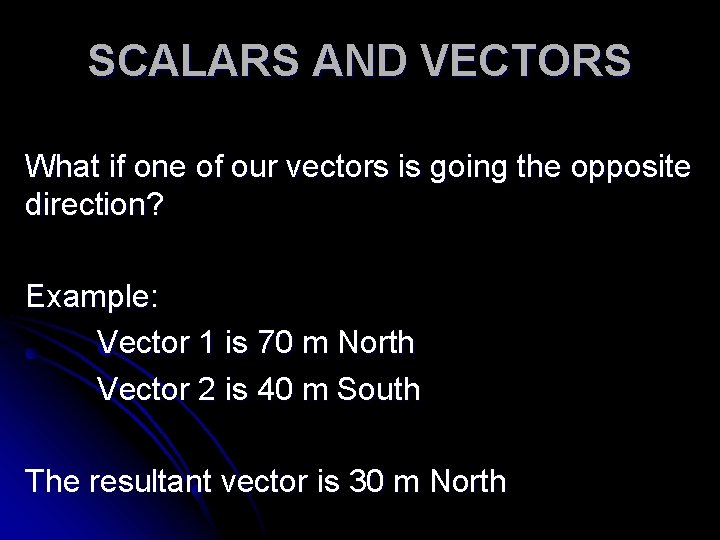 SCALARS AND VECTORS

What if one of our vectors is going the opposite direction?

Example:

Vector 1 is 70 m North

Vector 2 is 40 m South

The resultant vector is 30 m North